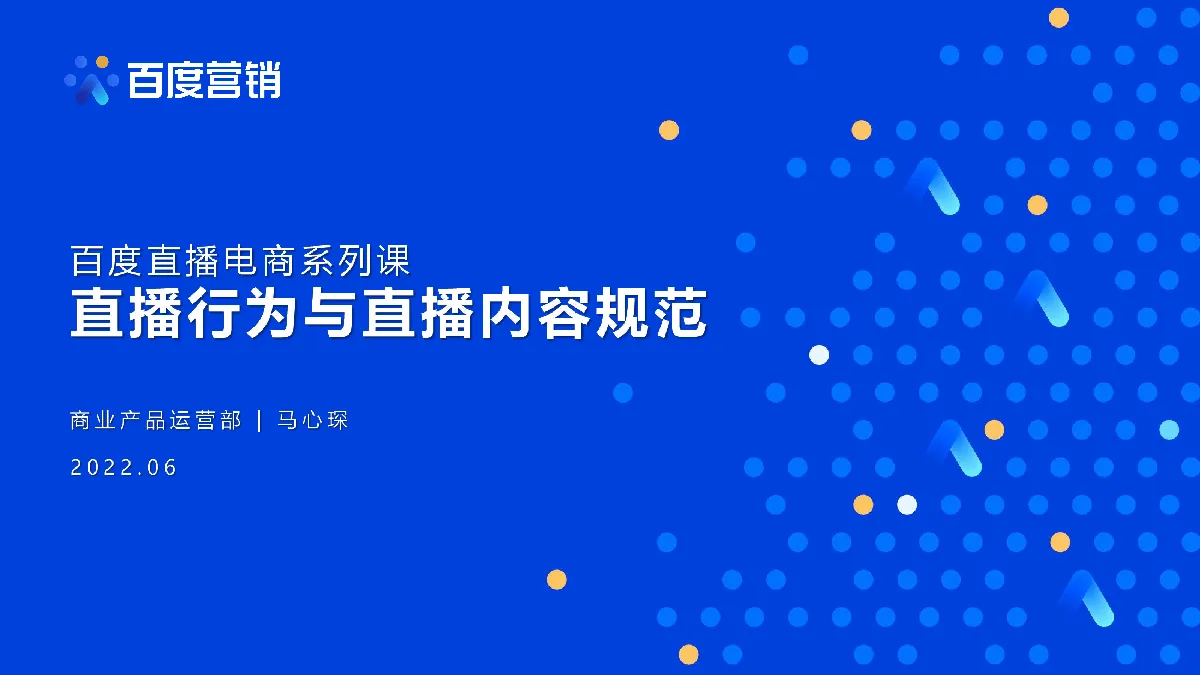 百度营销

百度直播电商系列课
直播行为与直播内容规范

商业产品运营部 | 马心琛

2022.06